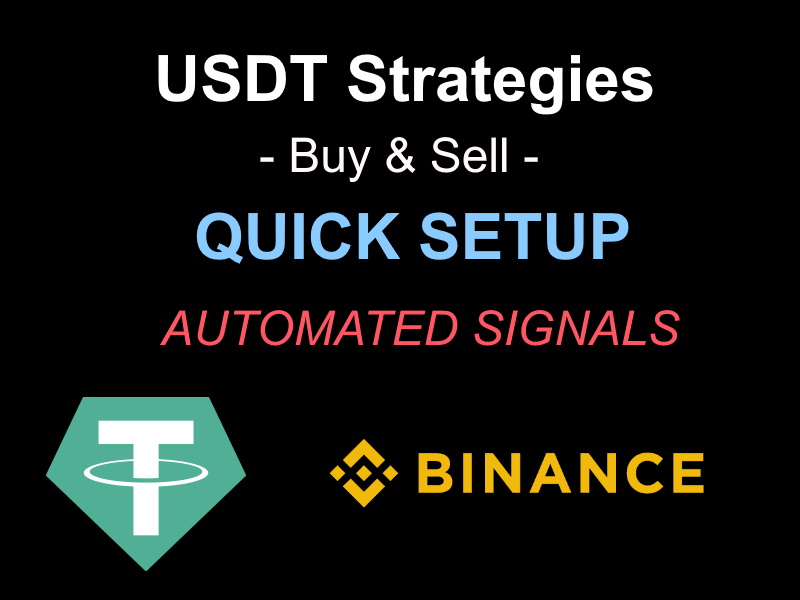 USDT Strategies

- Buy & Sell -

QUICK SETUP

AUTOMATED SIGNALS

BINANCE